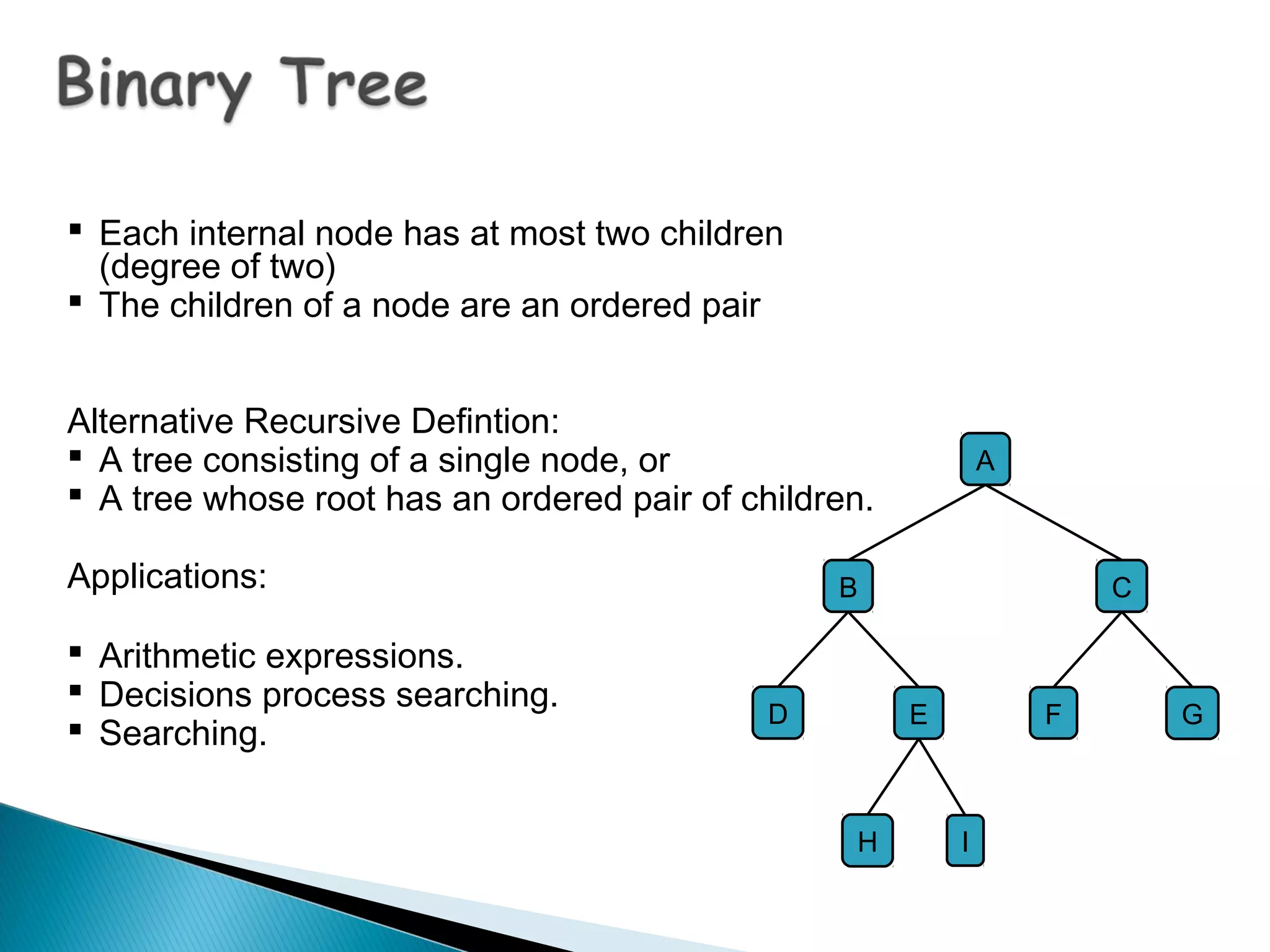 Binary Tree

▪ Each internal node has at most two children (degree of two)
▪ The children of a node are an ordered pair

Alternative Recursive Defintion:
▪ A tree consisting of a single node, or
▪ A tree whose root has an ordered pair of children.

Applications:

▪ Arithmetic expressions.
▪ Decisions process searching.
▪ Searching.

A
B
C
D
E
F
G
H
I